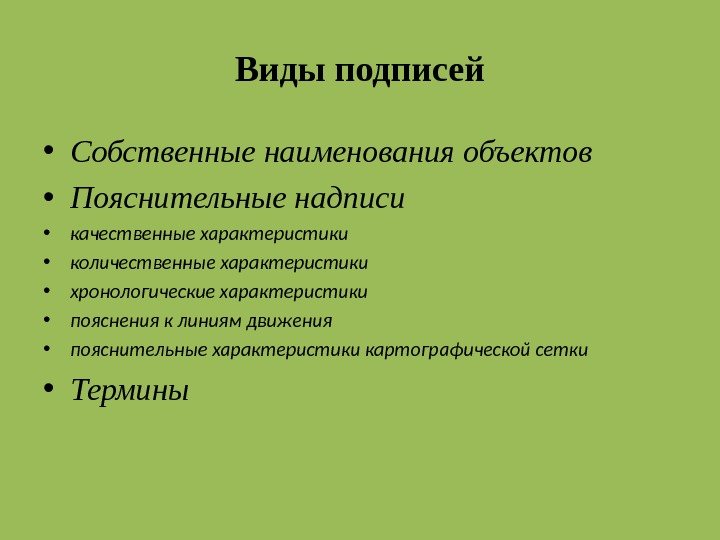 Виды подписей

• Собственные наименования объектов
• Пояснительные надписи
• качественные характеристики
• количественные характеристики
• хронологические характеристики
• пояснения к линиям движения
• пояснительные характеристики картографической сетки
• Термины